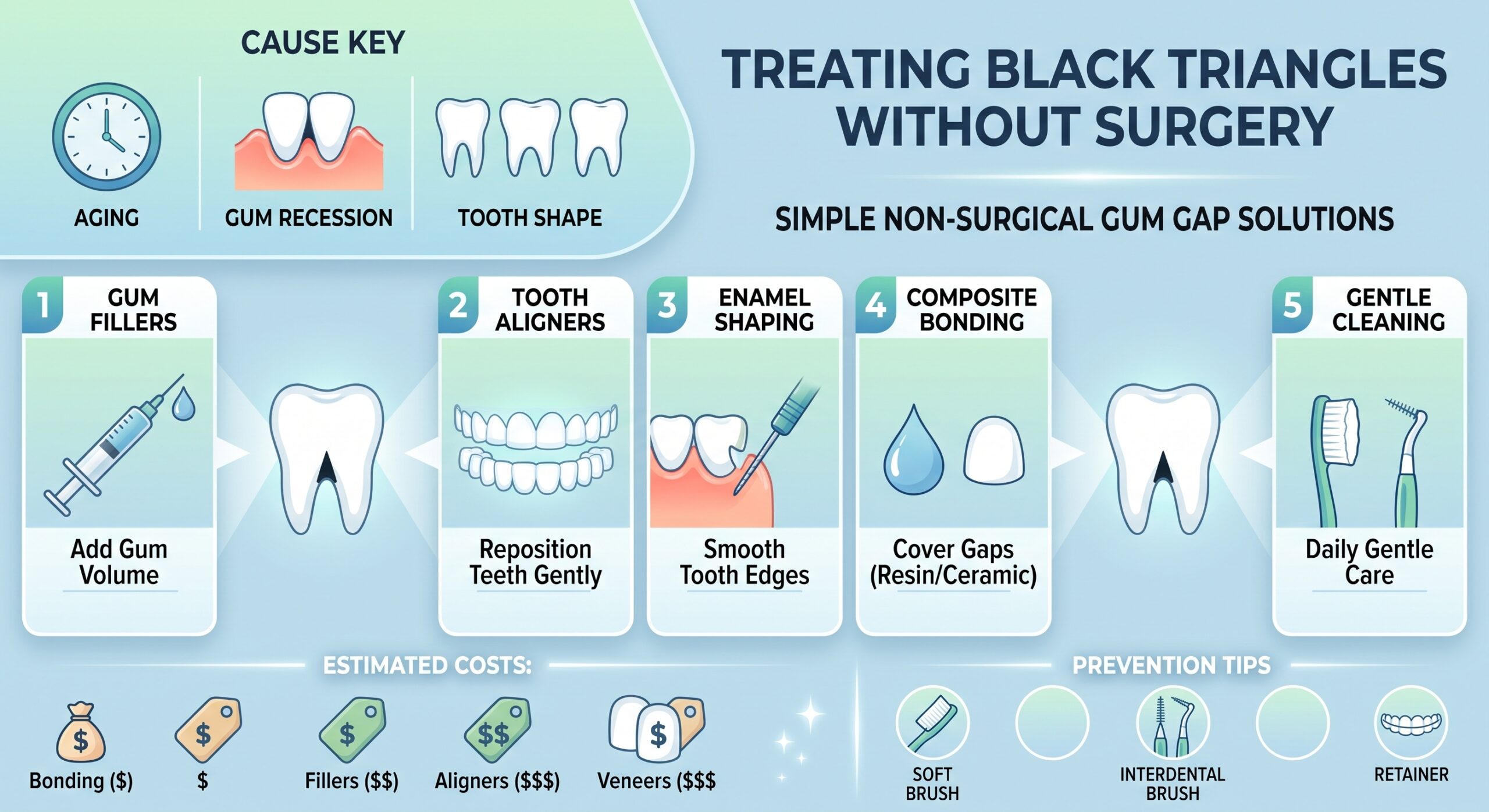 CAUSE KEY

AGING

GUM RECESSION

TOOTH SHAPE

TREATING BLACK TRIANGLES WITHOUT SURGERY

SIMPLE NON-SURGICAL GUM GAP SOLUTIONS

1 GUM FILLERS

Add Gum Volume

2 TOOTH ALIGNERS

Reposition Teeth Gently

3 ENAMEL SHAPING

Smooth Tooth Edges

4 COMPOSITE BONDING

Cover Gaps (Resin/Ceramic)

5 GENTLE CLEANING

Daily Gentle Care

ESTIMATED COSTS:

$ Bonding ($)

$ $

$ Fillers ($$)

$$ Aligners ($$$)

$ Veneers ($$$

PREVENTION TIPS

SOFT BRUSH

INTERDENTAL BRUSH

RETAINER